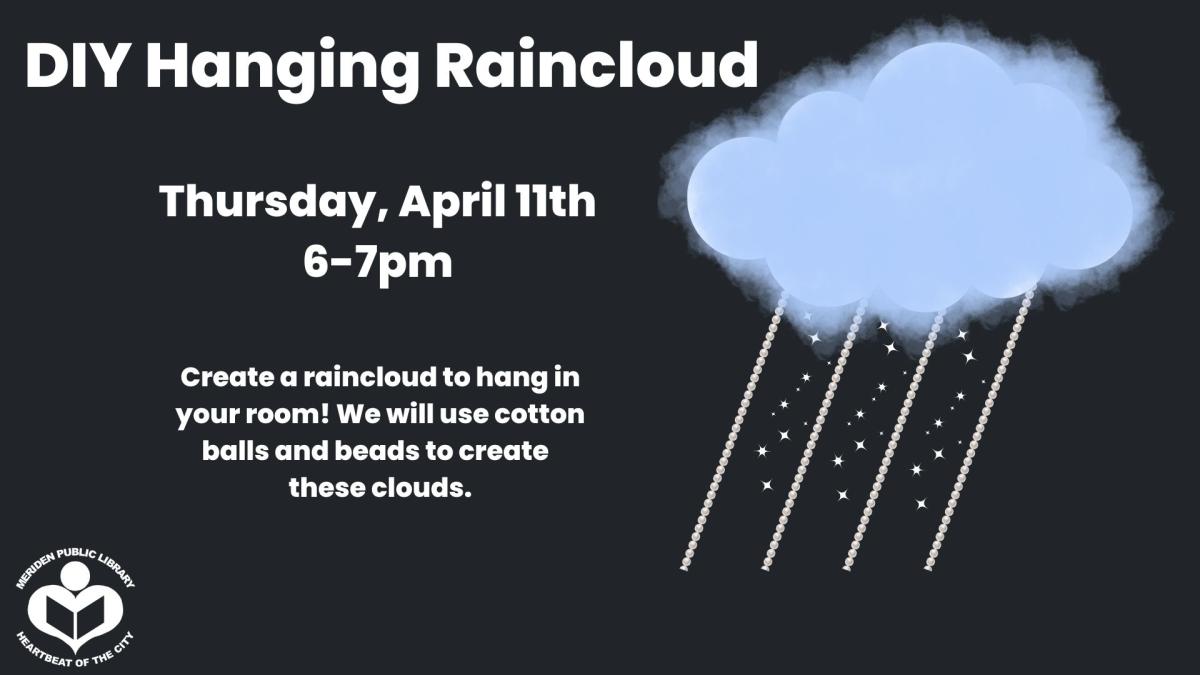 DIY Hanging Raincloud

Thursday, April 11th
6-7pm

Create a raincloud to hang in your room! We will use cotton balls and beads to create these clouds.

MERIDEN PUBLIC LIBRARY
HEARTBEAT OF THE CITY